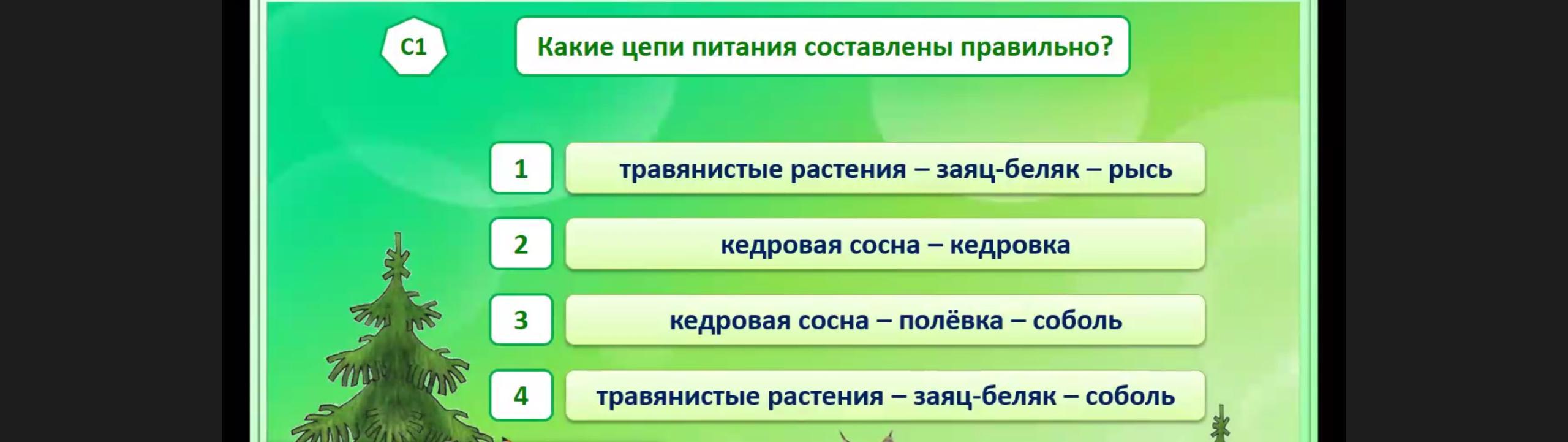 С1

Какие цепи питания составлены правильно?

1 травянистые растения – заяц-беляк – рысь

2 кедровая сосна – кедровка

3 кедровая сосна – полёвка – соболь

4 травянистые растения – заяц-беляк – соболь